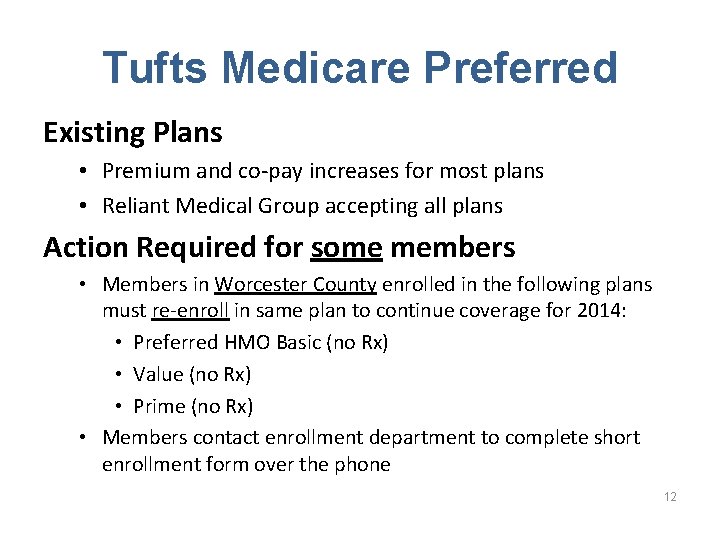 Tufts Medicare Preferred

Existing Plans

• Premium and co-pay increases for most plans
• Reliant Medical Group accepting all plans

Action Required for some members

• Members in Worcester County enrolled in the following plans must re-enroll in same plan to continue coverage for 2014:
  • Preferred HMO Basic (no Rx)
  • Value (no Rx)
  • Prime (no Rx)
• Members contact enrollment department to complete short enrollment form over the phone

12